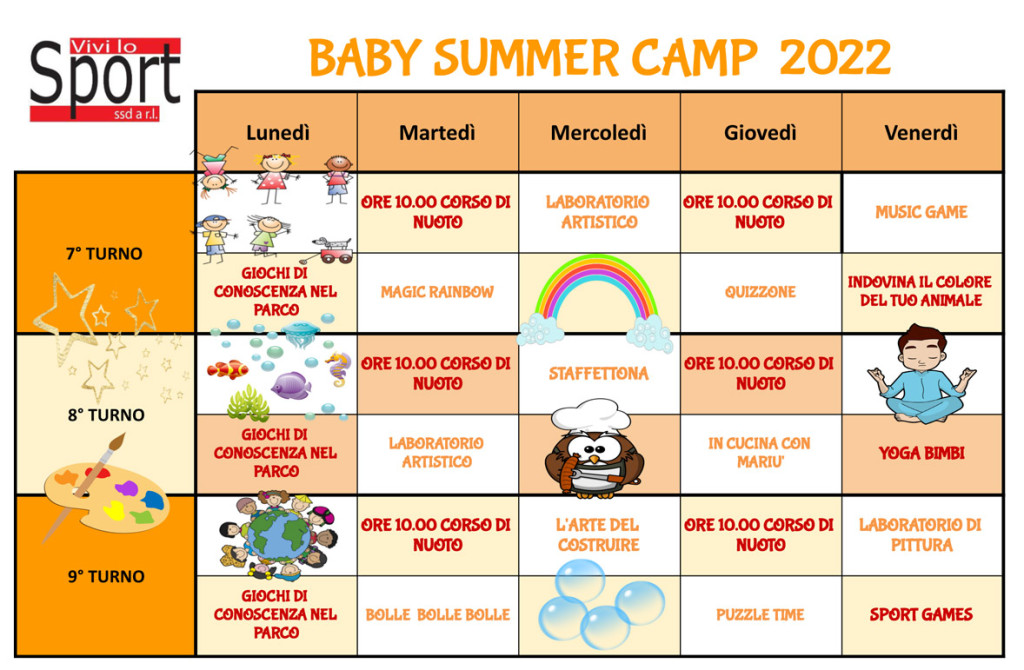 Vivi lo Sport ssd a r.l.

BABY SUMMER CAMP 2022

| | Lunedì | Martedì | Mercoledì | Giovedì | Venerdì |
|---|---|---|---|---|---|
| 7° TURNO | | ORE 10.00 CORSO DI NUOTO | LABORATORIO ARTISTICO | ORE 10.00 CORSO DI NUOTO | MUSIC GAME |
| | GIOCHI DI CONOSCENZA NEL PARCO | MAGIC RAINBOW | | QUIZZONE | INDOVINA IL COLORE DEL TUO ANIMALE |
| 8° TURNO | | ORE 10.00 CORSO DI NUOTO | STAFFETTONA | ORE 10.00 CORSO DI NUOTO | |
| | GIOCHI DI CONOSCENZA NEL PARCO | LABORATORIO ARTISTICO | | IN CUCINA CON MARIU' | YOGA BIMBI |
| 9° TURNO | | ORE 10.00 CORSO DI NUOTO | L'ARTE DEL COSTRUIRE | ORE 10.00 CORSO DI NUOTO | LABORATORIO DI PITTURA |
| | GIOCHI DI CONOSCENZA NEL PARCO | BOLLE BOLLE BOLLE | | PUZZLE TIME | SPORT GAMES |